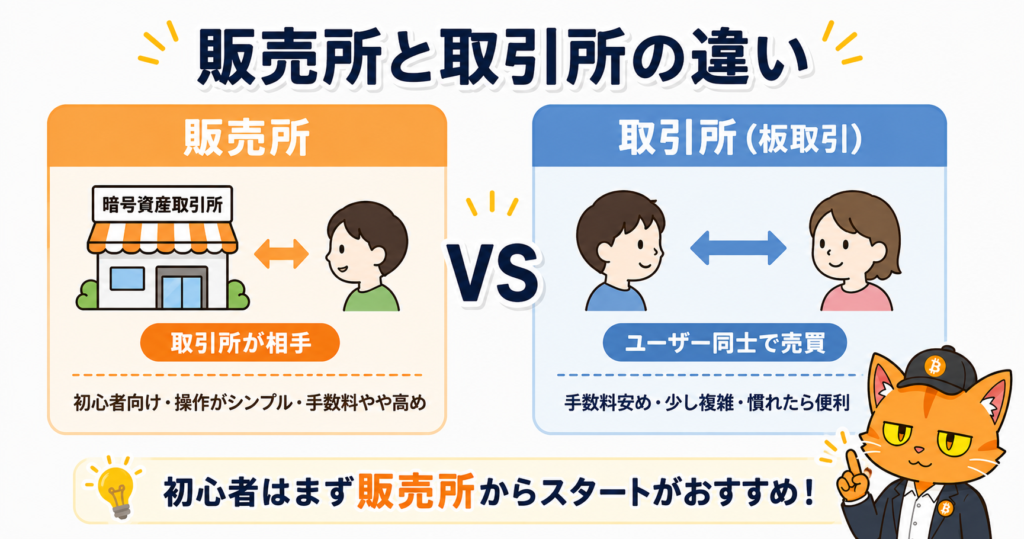 販売所と取引所の違い

販売所

暗号資産取引所

取引所が相手

初心者向け・操作がシンプル・手数料やや高め

VS

取引所（板取引）

ユーザー同士で売買

手数料安め・少し複雑・慣れたら便利

初心者はまず販売所からスタートがおすすめ！